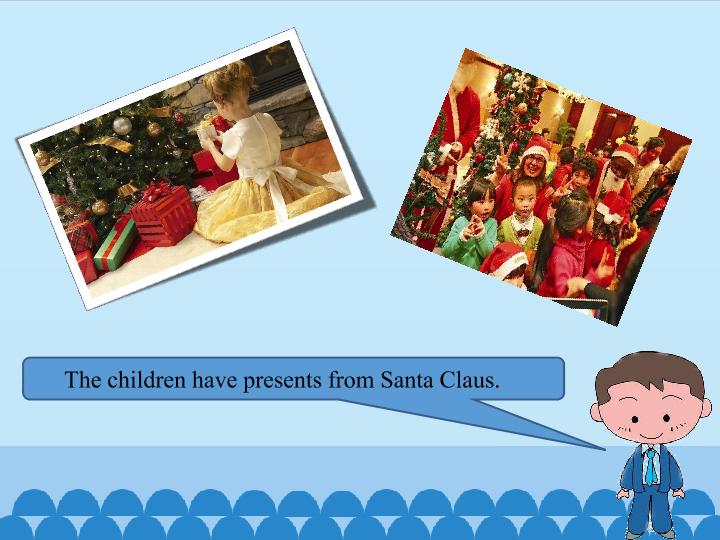 The children have presents from Santa Claus.